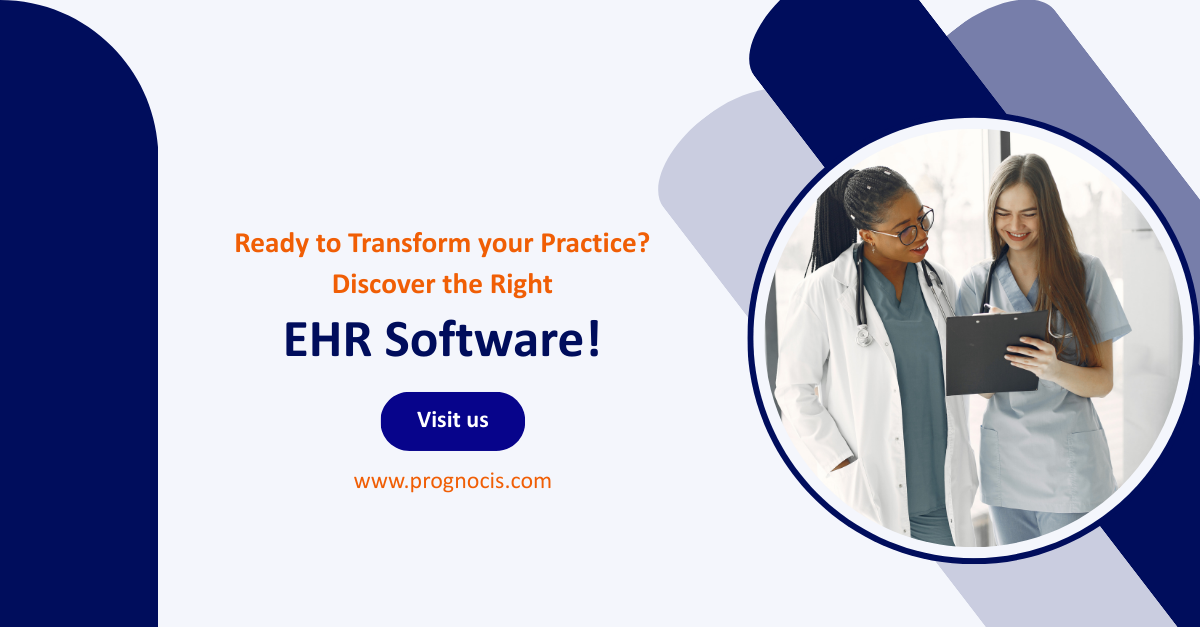 Ready to Transform your Practice?
Discover the Right

EHR Software!

Visit us

www.prognocis.com